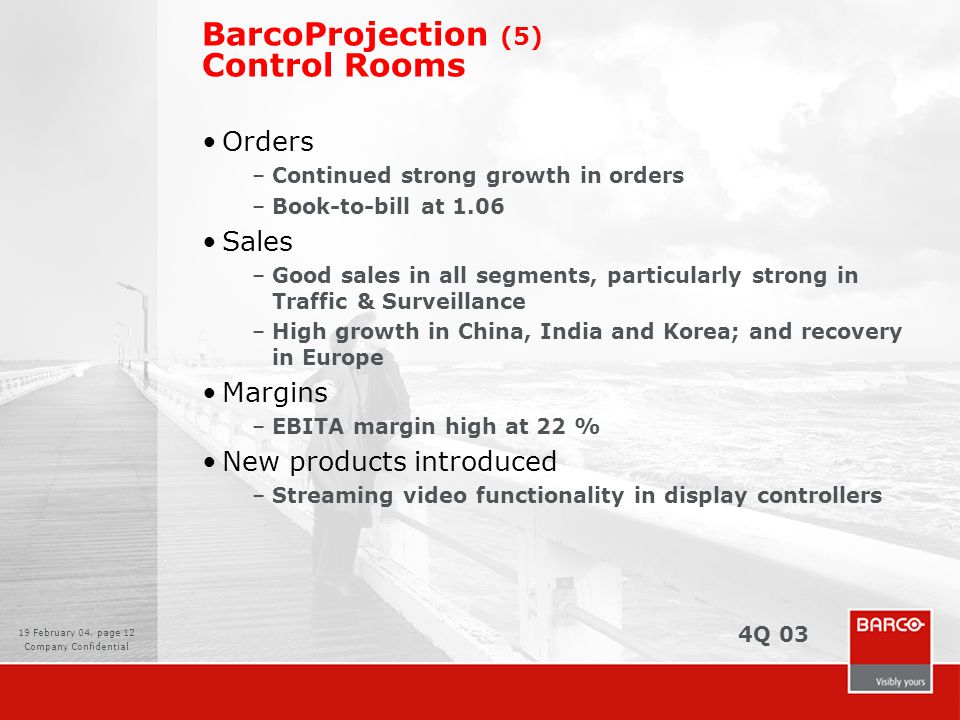 BarcoProjection (5)
Control Rooms

• Orders
– Continued strong growth in orders
– Book-to-bill at 1.06
• Sales
– Good sales in all segments, particularly strong in Traffic & Surveillance
– High growth in China, India and Korea; and recovery in Europe
• Margins
– EBITA margin high at 22 %
• New products introduced
– Streaming video functionality in display controllers

19 February 04, page 12
Company Confidential

4Q 03

BARCO
Visibly yours